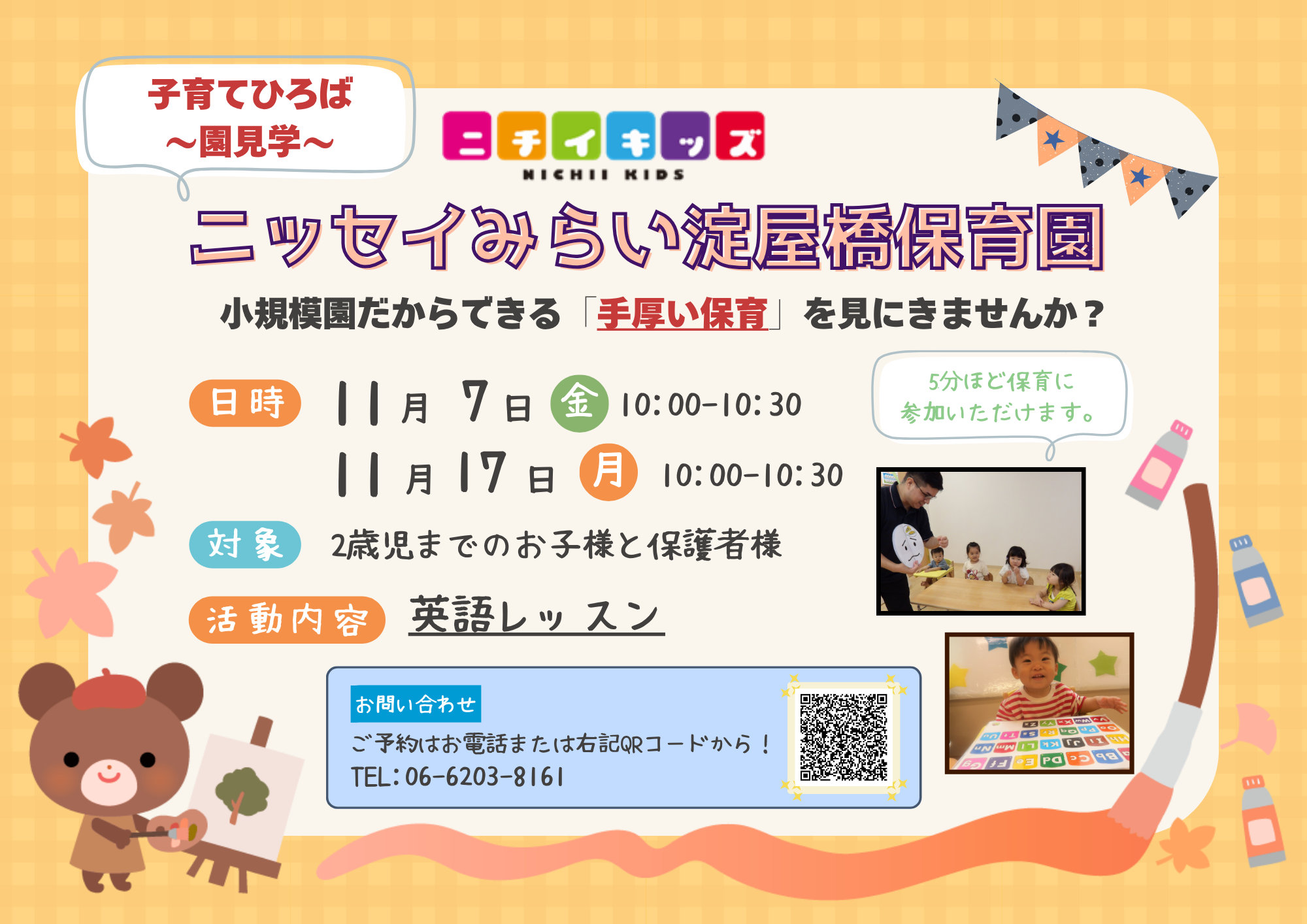 子育てひろば
～園見学～

ニチイキッズ
NICHII KIDS

ニッセイみらい淀屋橋保育園

小規模園だからできる「手厚い保育」を見にきませんか？

日時 11月 7日 金 10:00-10:30
11月 17日 月 10:00-10:30

5分ほど保育に参加いただけます。

対象 2歳児までのお子様と保護者様

活動内容 英語レッスン

お問い合わせ
ご予約はお電話または右記QRコードから！
TEL:06-6203-8161